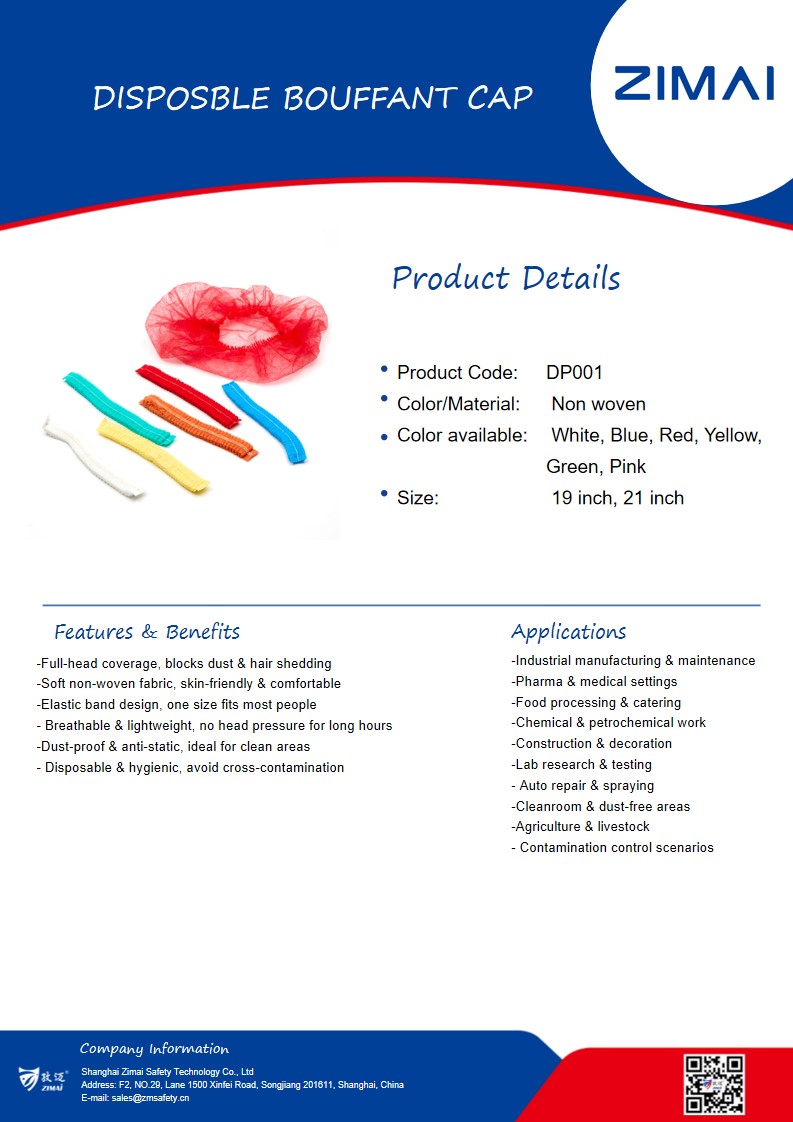 DISPOSBLE BOUFFANT CAP

ZIMAI

Product Details

• Product Code: DP001
• Color/Material: Non woven
• Color available: White, Blue, Red, Yellow, Green, Pink
• Size: 19 inch, 21 inch

Features & Benefits

-Full-head coverage, blocks dust & hair shedding
-Soft non-woven fabric, skin-friendly & comfortable
-Elastic band design, one size fits most people
- Breathable & lightweight, no head pressure for long hours
-Dust-proof & anti-static, ideal for clean areas
- Disposable & hygienic, avoid cross-contamination

Applications

-Industrial manufacturing & maintenance
-Pharma & medical settings
-Food processing & catering
-Chemical & petrochemical work
-Construction & decoration
-Lab research & testing
- Auto repair & spraying
-Cleanroom & dust-free areas
-Agriculture & livestock
- Contamination control scenarios

Company Information

致迈 ZIMAI

Shanghai Zimai Safety Technology Co., Ltd
Address: F2, NO.29, Lane 1500 Xinfei Road, Songjiang 201611, Shanghai, China
E-mail: sales@zmsafety.cn